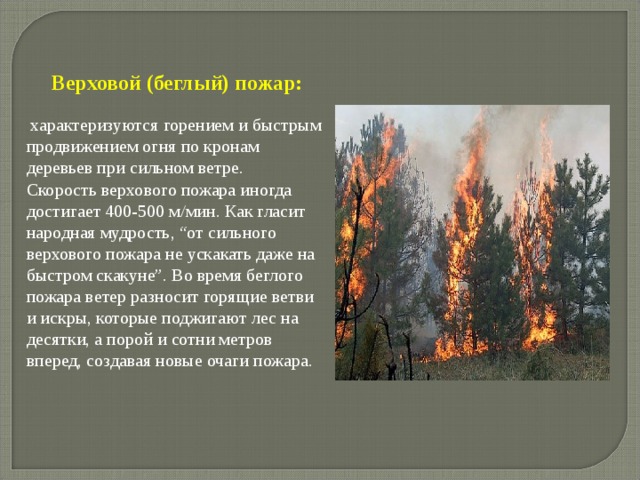 Верховой (беглый) пожар:

характеризуются горением и быстрым продвижением огня по кронам деревьев при сильном ветре. Скорость верхового пожара иногда достигает 400-500 м/мин. Как гласит народная мудрость, “от сильного верхового пожара не ускакать даже на быстром скакуне”. Во время беглого пожара ветер разносит горящие ветви и искры, которые поджигают лес на десятки, а порой и сотни метров вперед, создавая новые очаги пожара.